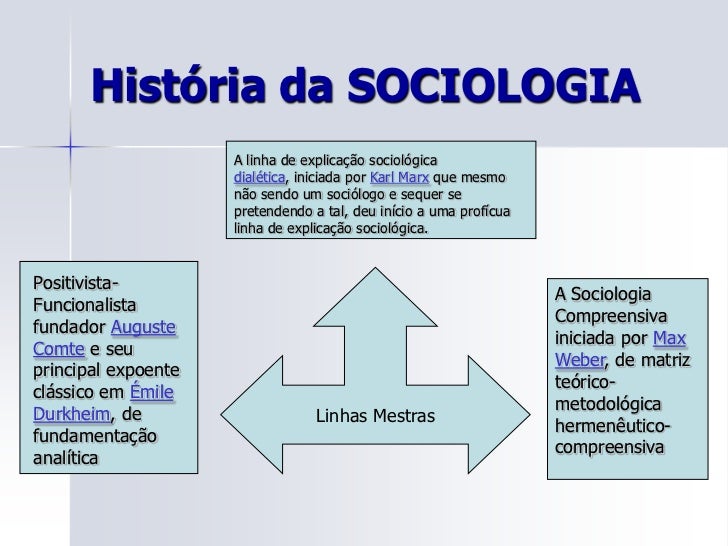 História da SOCIOLOGIA

A linha de explicação sociológica dialética, iniciada por Karl Marx que mesmo não sendo um sociólogo e sequer se pretendendo a tal, deu início a uma profícua linha de explicação sociológica.

Positivista-Funcionalista fundador Auguste Comte e seu principal expoente clássico em Émile Durkheim, de fundamentação analítica

Linhas Mestras

A Sociologia Compreensiva iniciada por Max Weber, de matriz teórico-metodológica hermenêutico-compreensiva